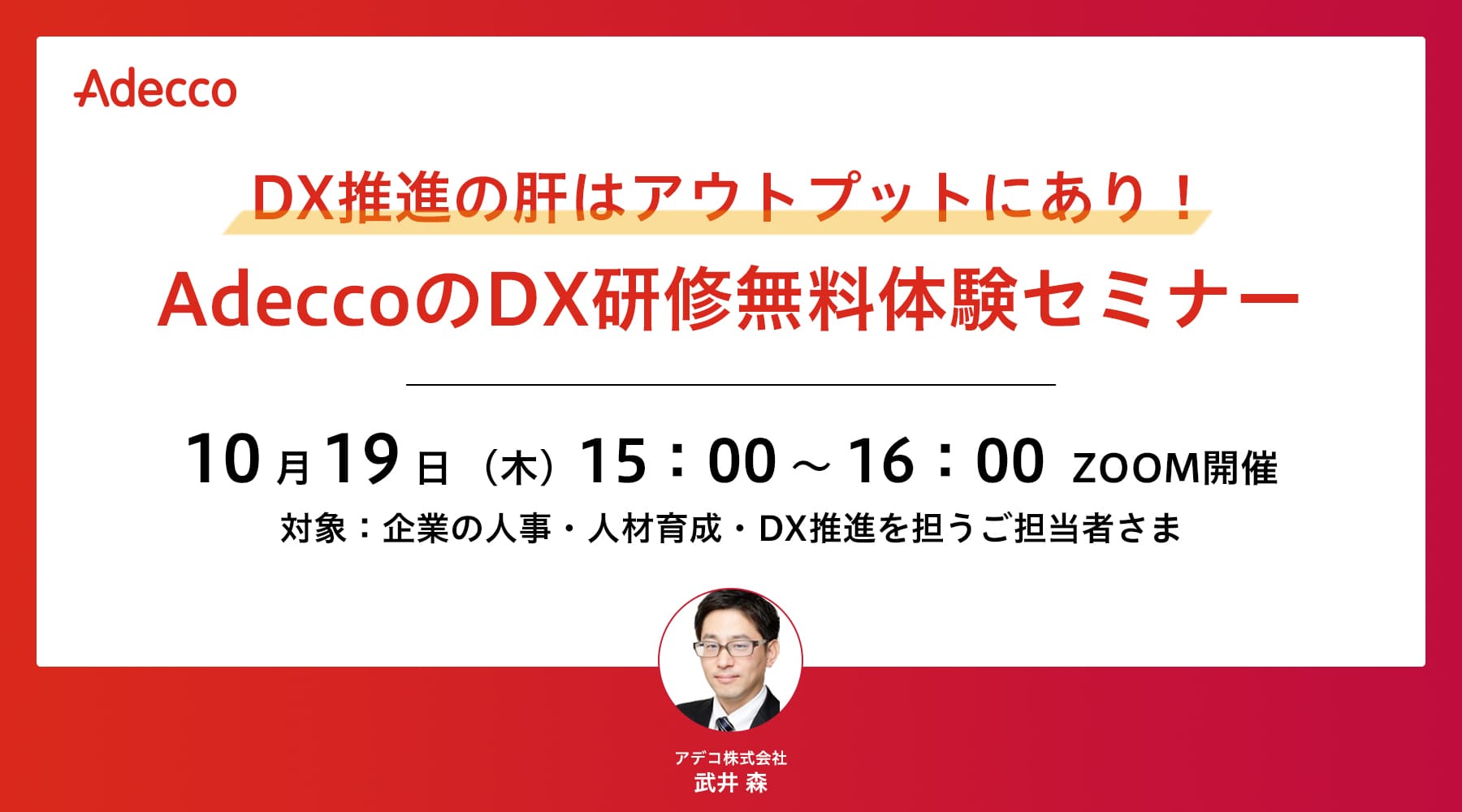 Adecco

DX推進の肝はアウトプットにあり！
AdeccoのDX研修無料体験セミナー

10月19日（木）15：00～16：00 ZOOM開催
対象：企業の人事・人材育成・DX推進を担うご担当者さま

アデコ株式会社
武井 森